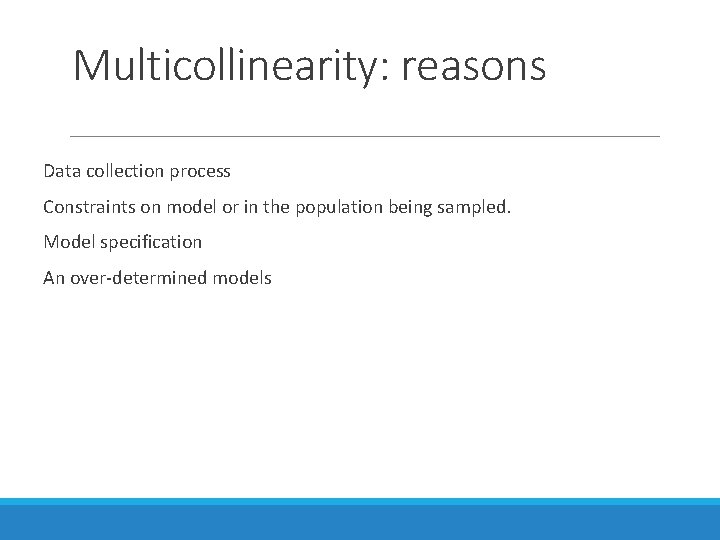 Multicollinearity: reasons

Data collection process

Constraints on model or in the population being sampled.

Model specification

An over-determined models